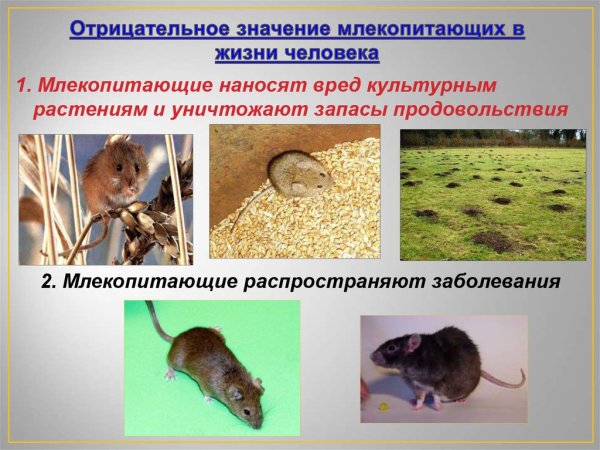 Отрицательное значение млекопитающих в жизни человека

1. Млекопитающие наносят вред культурным растениям и уничтожают запасы продовольствия

2. Млекопитающие распространяют заболевания